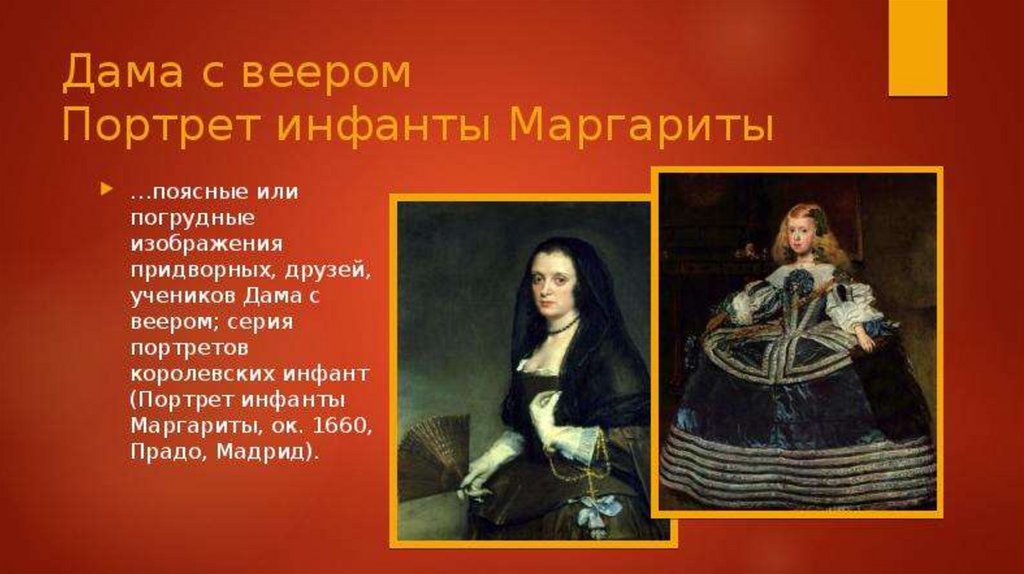 Дама с веером
Портрет инфанты Маргариты

…поясные или погрудные изображения придворных, друзей, учеников Дама с веером; серия портретов королевских инфант (Портрет инфанты Маргариты, ок. 1660, Прадо, Мадрид).